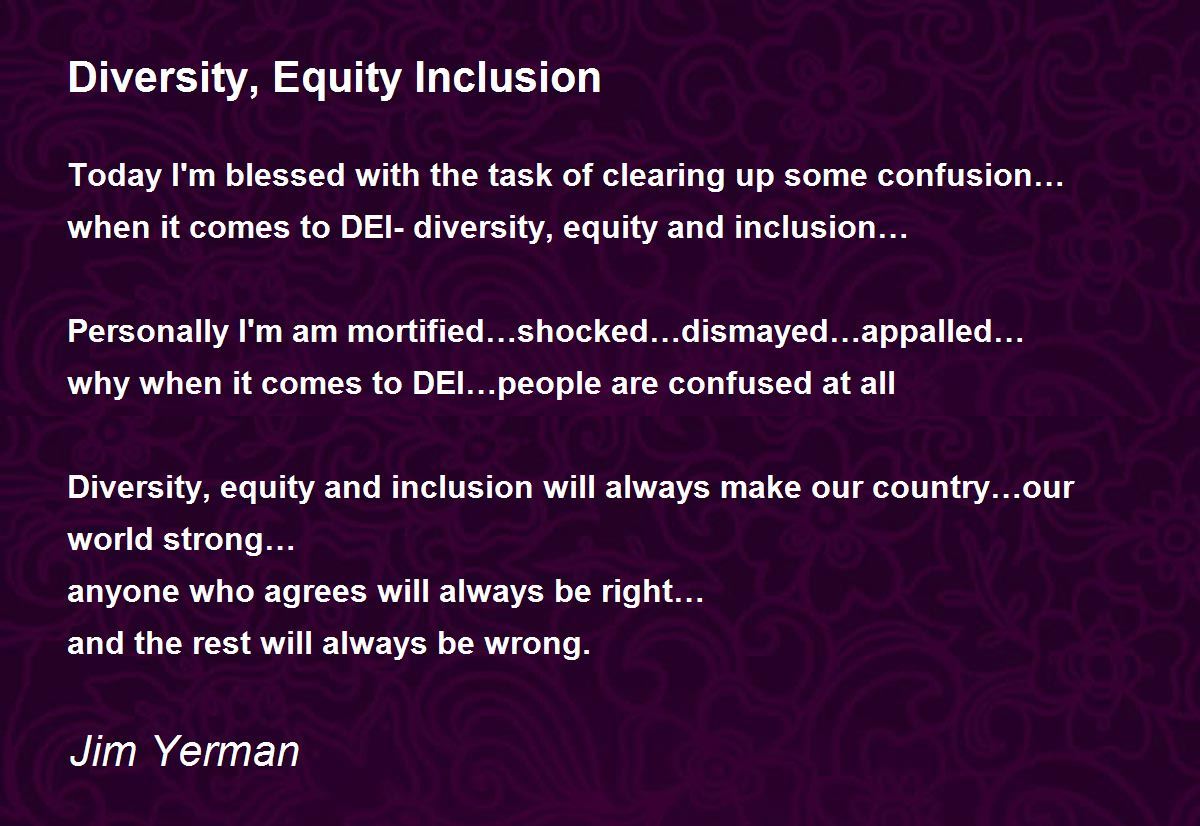 Diversity, Equity Inclusion

Today I'm blessed with the task of clearing up some confusion…
when it comes to DEI- diversity, equity and inclusion…

Personally I'm am mortified…shocked…dismayed…appalled…
why when it comes to DEI…people are confused at all

Diversity, equity and inclusion will always make our country…our world strong…
anyone who agrees will always be right…
and the rest will always be wrong.

Jim Yerman